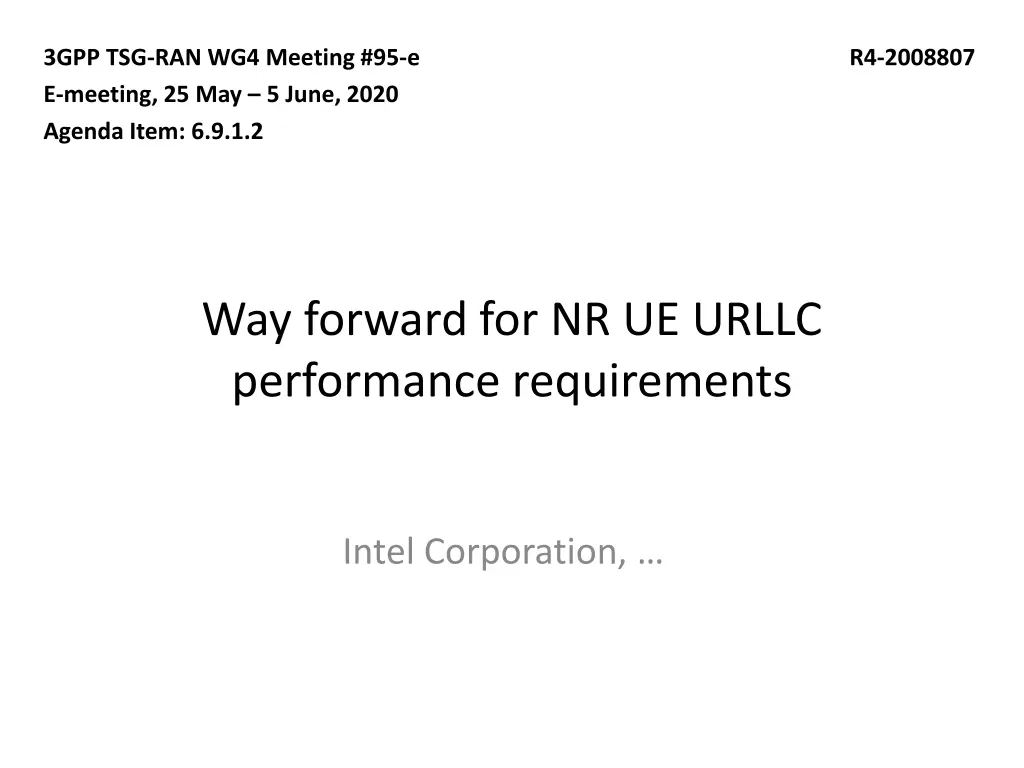 3GPP TSG-RAN WG4 Meeting #95-e R4-2008807
E-meeting, 25 May – 5 June, 2020
Agenda Item: 6.9.1.2

Way forward for NR UE URLLC performance requirements

Intel Corporation, …